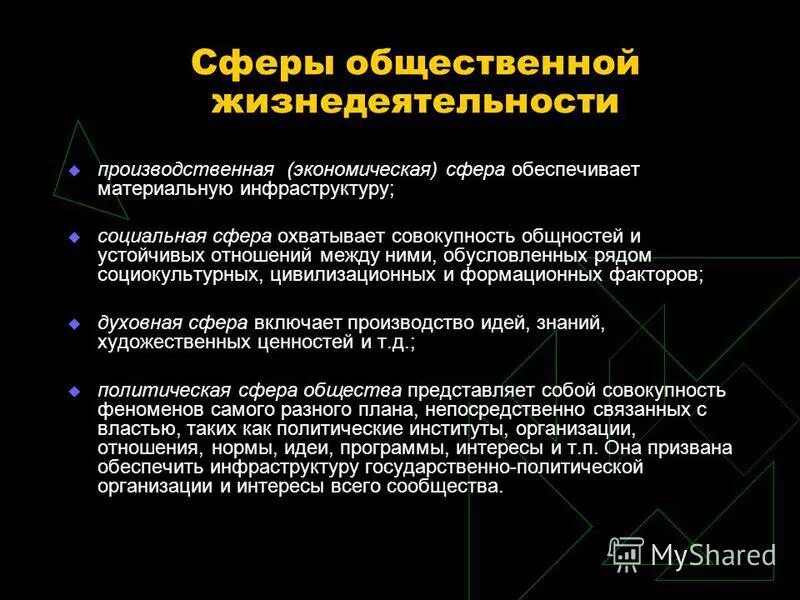 Сферы общественной жизнедеятельности

производственная (экономическая) сфера обеспечивает материальную инфраструктуру;

социальная сфера охватывает совокупность общностей и устойчивых отношений между ними, обусловленных рядом социокультурных, цивилизационных и формационных факторов;

духовная сфера включает производство идей, знаний, художественных ценностей и т.д.;

политическая сфера общества представляет собой совокупность феноменов самого разного плана, непосредственно связанных с властью, таких как политические институты, организации, отношения, нормы, идеи, программы, интересы и т.п. Она призвана обеспечить инфраструктуру государственно-политической организации и интересы всего сообщества.

MyShared